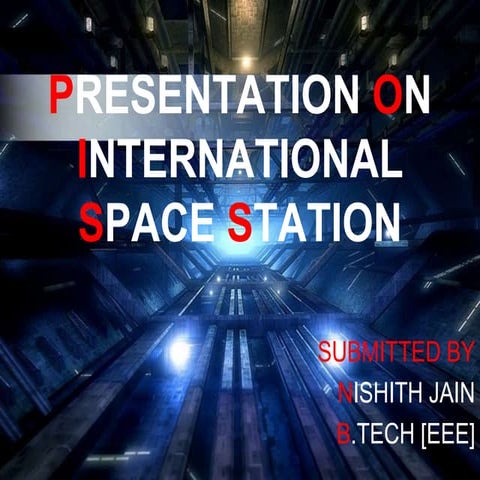 PRESENTATION ON INTERNATIONAL SPACE STATION

SUBMITTED BY
NISHITH JAIN
B.TECH [EEE]